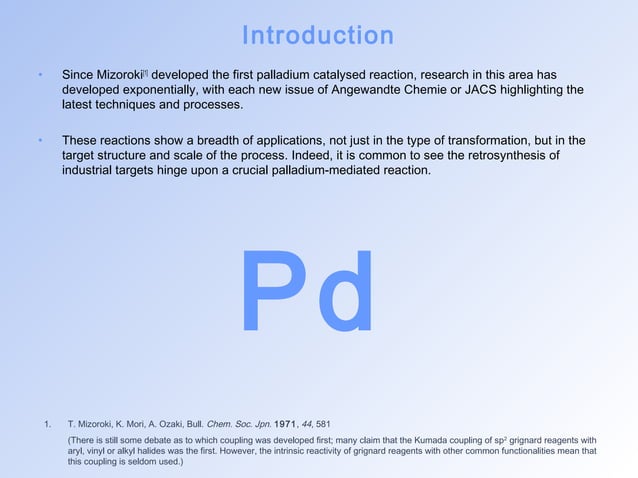 Introduction

• Since Mizoroki$^{[1]}$ developed the first palladium catalysed reaction, research in this area has developed exponentially, with each new issue of Angewandte Chemie or JACS highlighting the latest techniques and processes.

• These reactions show a breadth of applications, not just in the type of transformation, but in the target structure and scale of the process. Indeed, it is common to see the retrosynthesis of industrial targets hinge upon a crucial palladium-mediated reaction.

Pd

1. T. Mizoroki, K. Mori, A. Ozaki, Bull. Chem. Soc. Jpn. 1971, 44, 581

(There is still some debate as to which coupling was developed first; many claim that the Kumada coupling of sp$^2$ grignard reagents with aryl, vinyl or alkyl halides was the first. However, the intrinsic reactivity of grignard reagents with other common functionalities mean that this coupling is seldom used.)